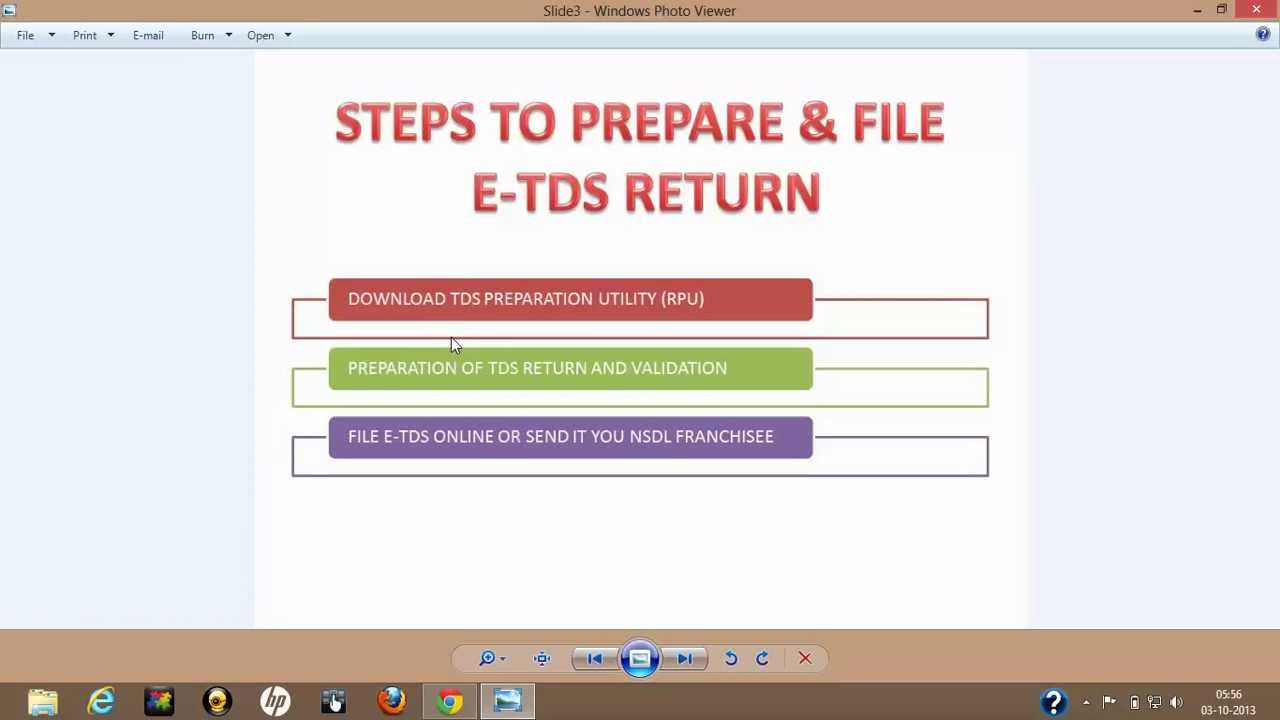 Slide3 - Windows Photo Viewer

File Print E-mail Burn Open

STEPS TO PREPARE & FILE E-TDS RETURN

DOWNLOAD TDS PREPARATION UTILITY (RPU)

PREPARATION OF TDS RETURN AND VALIDATION

FILE E-TDS ONLINE OR SEND IT YOU NSDL FRANCHISEE

05:56
03-10-2013